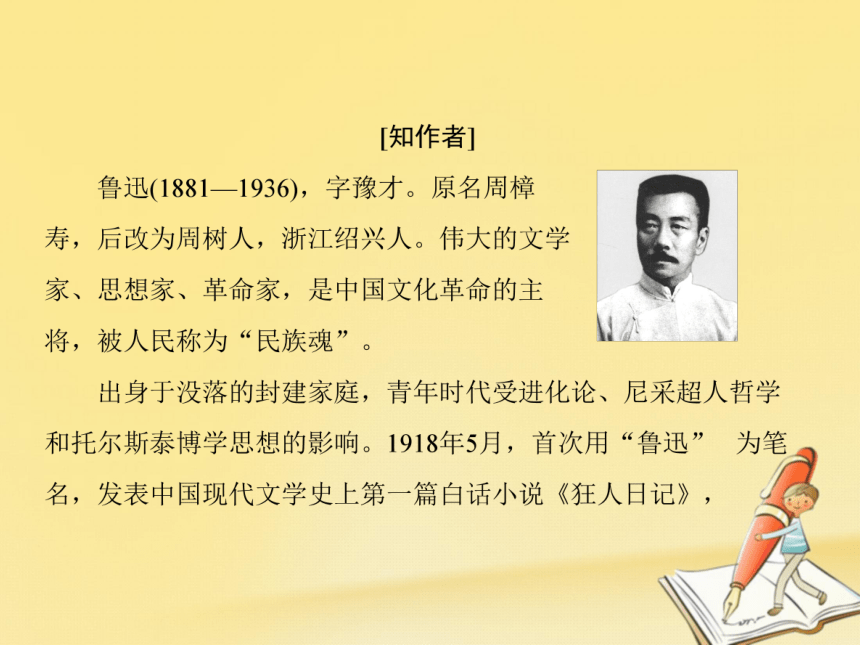 [知作者]

鲁迅(1881—1936)，字豫才。原名周樟寿，后改为周树人，浙江绍兴人。伟大的文学家、思想家、革命家，是中国文化革命的主将，被人民称为“民族魂”。

出身于没落的封建家庭，青年时代受进化论、尼采超人哲学和托尔斯泰博学思想的影响。1918年5月，首次用“鲁迅” 为笔名，发表中国现代文学史上第一篇白话小说《狂人日记》，